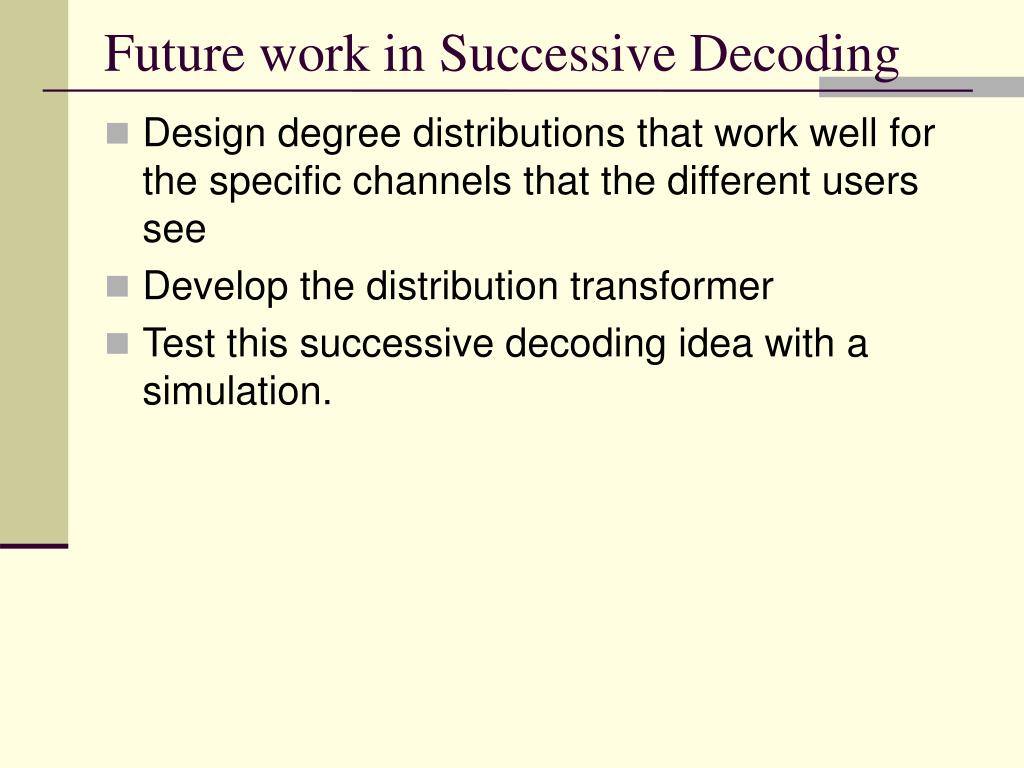 Future work in Successive Decoding

Design degree distributions that work well for the specific channels that the different users see

Develop the distribution transformer

Test this successive decoding idea with a simulation.